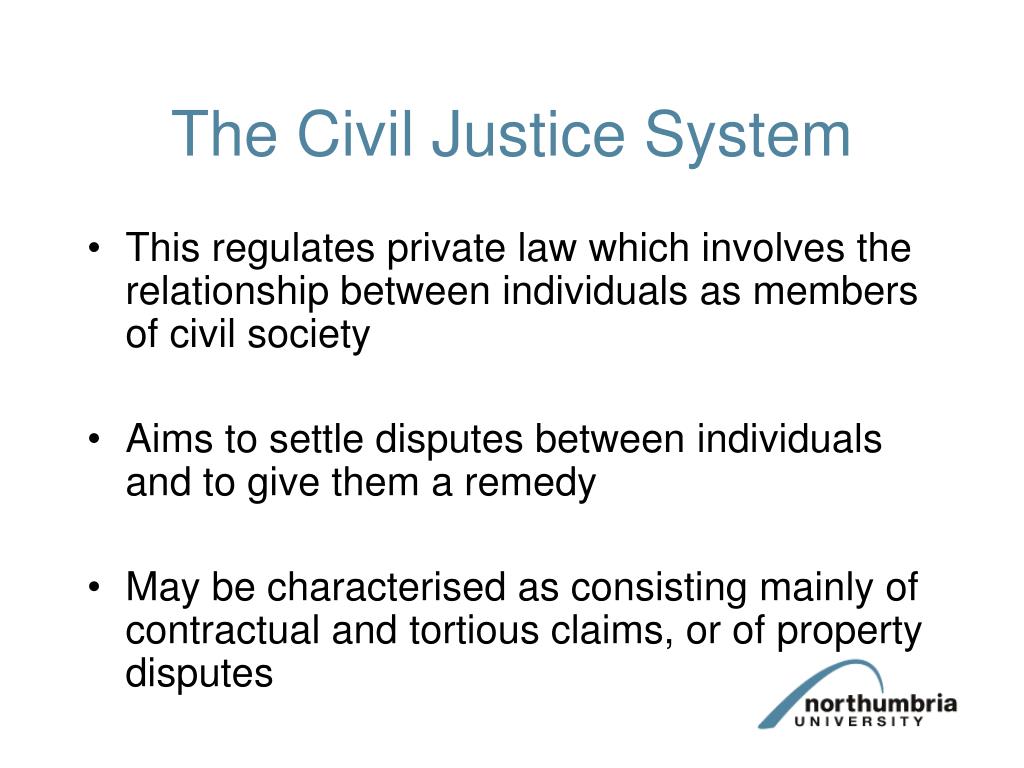 The Civil Justice System

• This regulates private law which involves the relationship between individuals as members of civil society

• Aims to settle disputes between individuals and to give them a remedy

• May be characterised as consisting mainly of contractual and tortious claims, or of property disputes

northumbria
UNIVERSITY